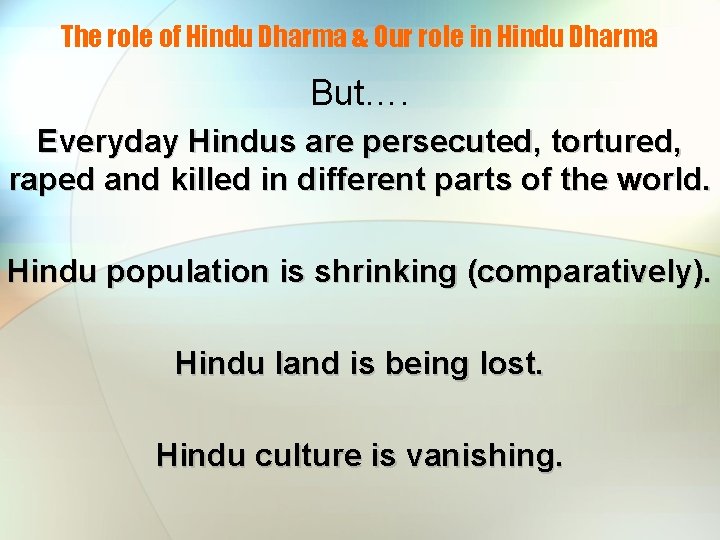 The role of Hindu Dharma & Our role in Hindu Dharma

But….

Everyday Hindus are persecuted, tortured, raped and killed in different parts of the world.

Hindu population is shrinking (comparatively).

Hindu land is being lost.

Hindu culture is vanishing.